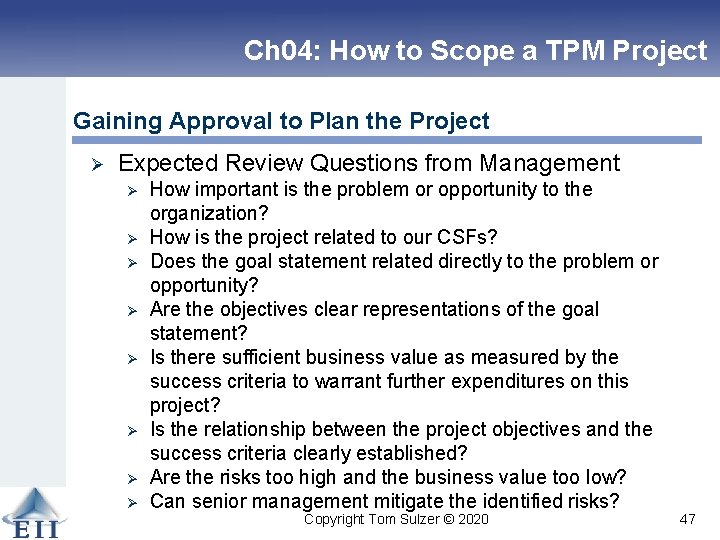 Ch04: How to Scope a TPM Project

Gaining Approval to Plan the Project

➢ Expected Review Questions from Management
➢ How important is the problem or opportunity to the organization?
➢ How is the project related to our CSFs?
➢ Does the goal statement related directly to the problem or opportunity?
➢ Are the objectives clear representations of the goal statement?
➢ Is there sufficient business value as measured by the success criteria to warrant further expenditures on this project?
➢ Is the relationship between the project objectives and the success criteria clearly established?
➢ Are the risks too high and the business value too low?
➢ Can senior management mitigate the identified risks?

EII

Copyright Tom Sulzer © 2020

47